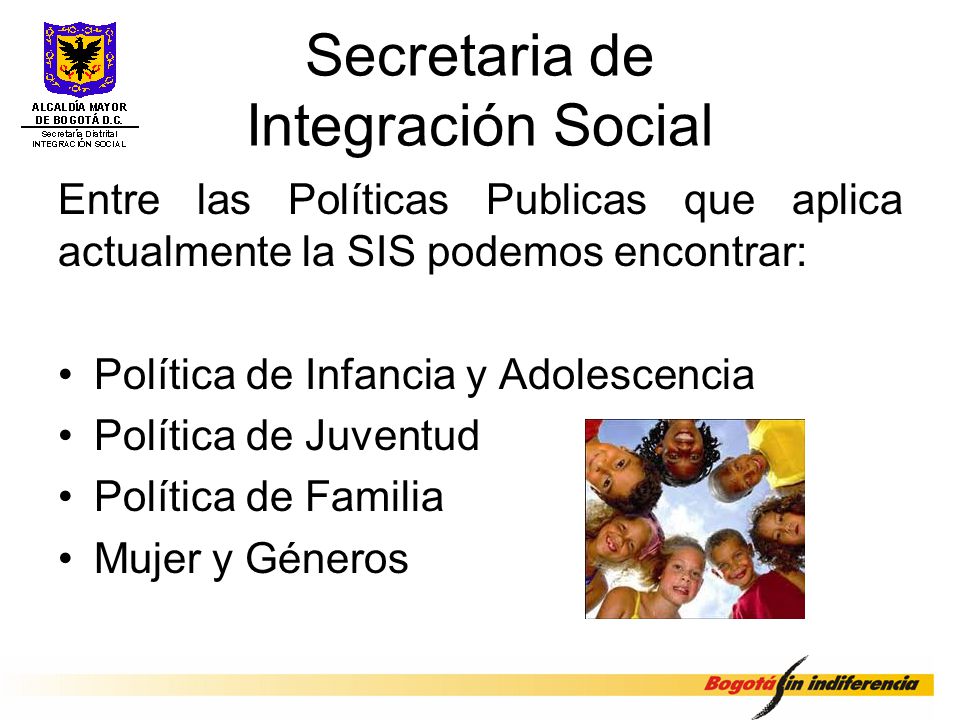 ALCALDÍA MAYOR DE BOGOTÁ D.C.
Secretaría Distrital
INTEGRACIÓN SOCIAL

Secretaria de Integración Social

Entre las Políticas Publicas que aplica actualmente la SIS podemos encontrar:

• Política de Infancia y Adolescencia
• Política de Juventud
• Política de Familia
• Mujer y Géneros

Bogotá sin indiferencia